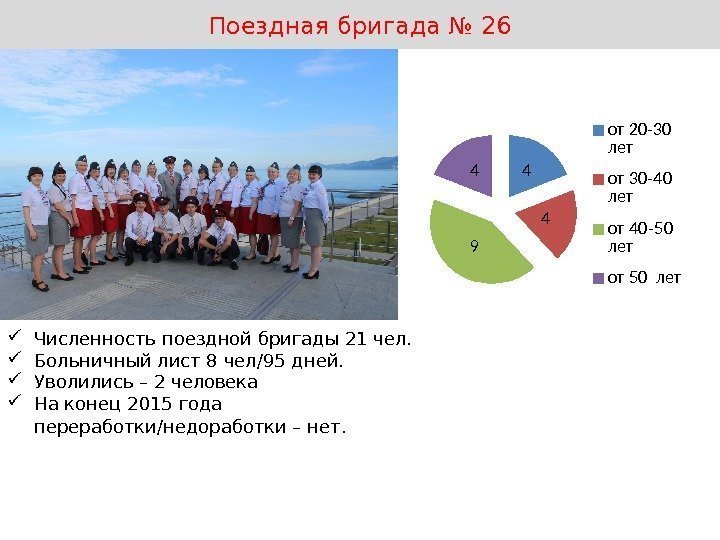 Поездная бригада № 26

4
4
4
9

от 20-30 лет
от 30-40 лет
от 40-50 лет
от 50 лет

✓ Численность поездной бригады 21 чел.
✓ Больничный лист 8 чел/95 дней.
✓ Уволились – 2 человека
✓ На конец 2015 года переработки/недоработки – нет.